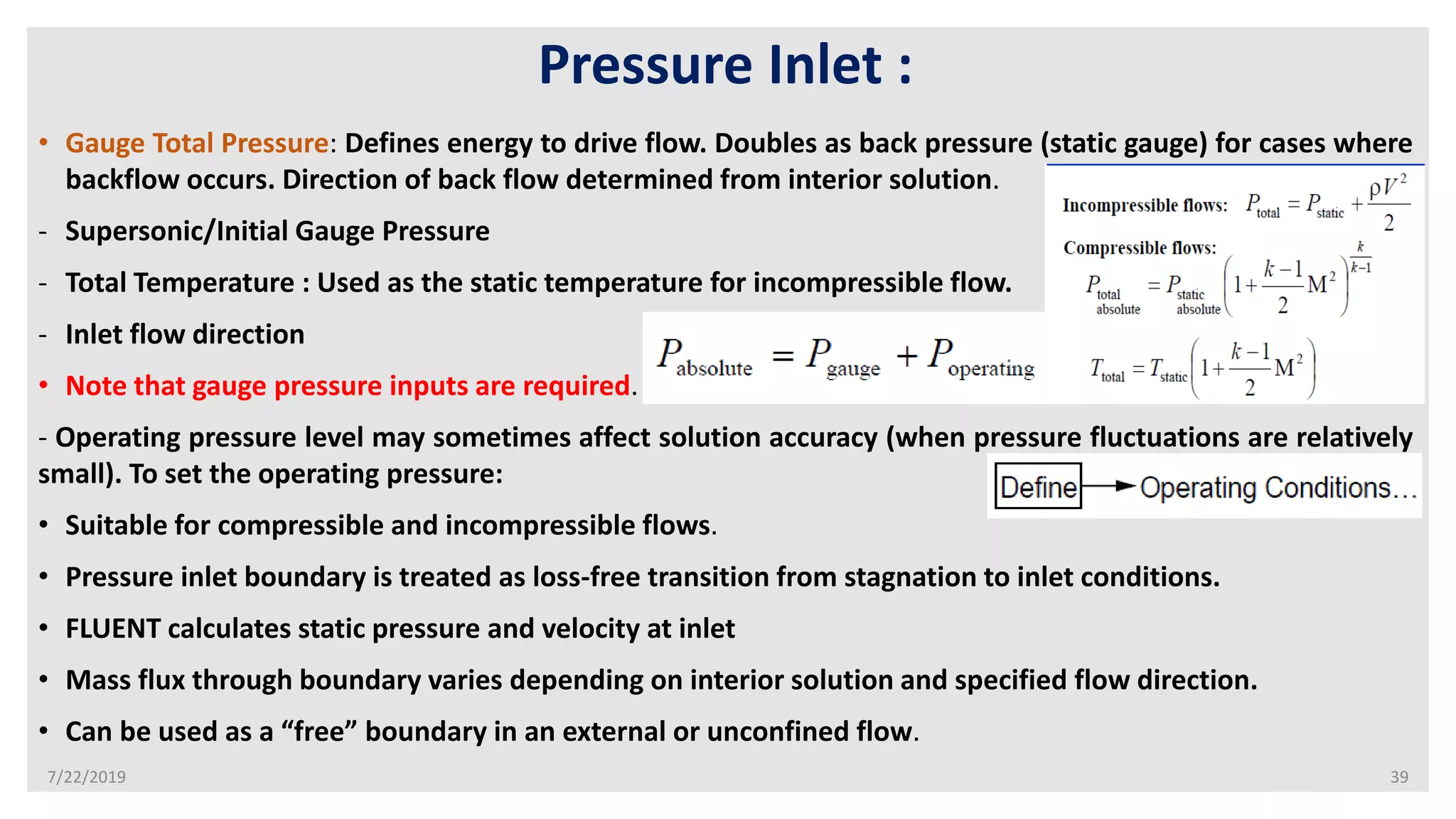 Pressure Inlet :

• Gauge Total Pressure: Defines energy to drive flow. Doubles as back pressure (static gauge) for cases where backflow occurs. Direction of back flow determined from interior solution.

- Supersonic/Initial Gauge Pressure

- Total Temperature : Used as the static temperature for incompressible flow.

- Inlet flow direction

• Note that gauge pressure inputs are required.

Incompressible flows: $P_{total} = P_{static} + \frac{\rho V^2}{2}$

Compressible flows:

$P_{\substack{total \\ absolute}} = P_{\substack{static \\ absolute}} \left(1 + \frac{k-1}{2} M^2\right)^{\frac{k}{k-1}}$

$P_{absolute} = P_{gauge} + P_{operating}$

$T_{total} = T_{static}\left(1 + \frac{k-1}{2} M^2\right)$

- Operating pressure level may sometimes affect solution accuracy (when pressure fluctuations are relatively small). To set the operating pressure:

Define → Operating Conditions...

• Suitable for compressible and incompressible flows.

• Pressure inlet boundary is treated as loss-free transition from stagnation to inlet conditions.

• FLUENT calculates static pressure and velocity at inlet

• Mass flux through boundary varies depending on interior solution and specified flow direction.

• Can be used as a “free” boundary in an external or unconfined flow.

7/22/2019

39